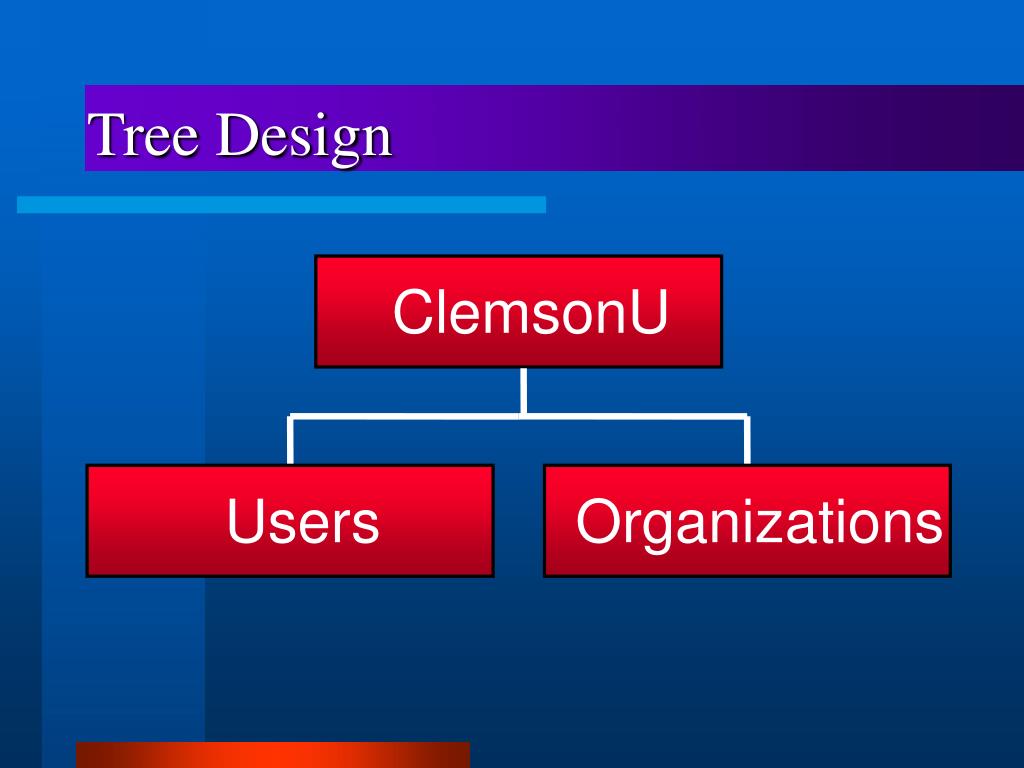 Tree Design

ClemsonU

Users

Organizations